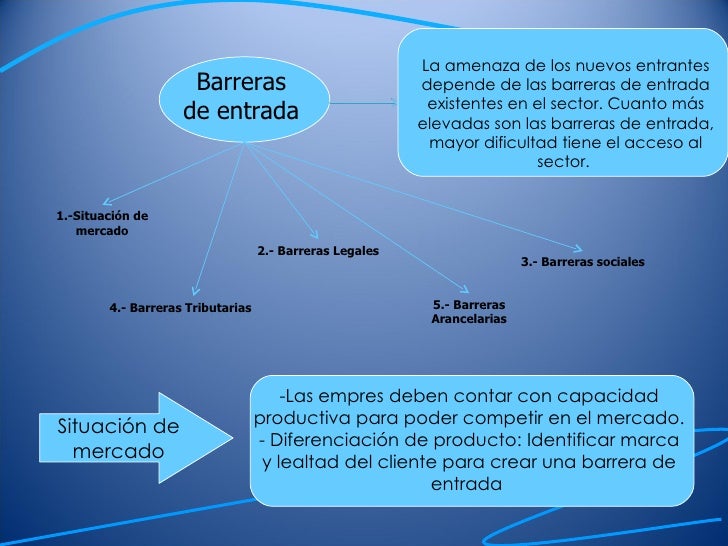 Barreras de entrada

La amenaza de los nuevos entrantes depende de las barreras de entrada existentes en el sector. Cuanto más elevadas son las barreras de entrada, mayor dificultad tiene el acceso al sector.

1.-Situación de mercado

2.- Barreras Legales

3.- Barreras sociales

4.- Barreras Tributarias

5.- Barreras Arancelarias

Situación de mercado

-Las empres deben contar con capacidad productiva para poder competir en el mercado.
- Diferenciación de producto: Identificar marca y lealtad del cliente para crear una barrera de entrada